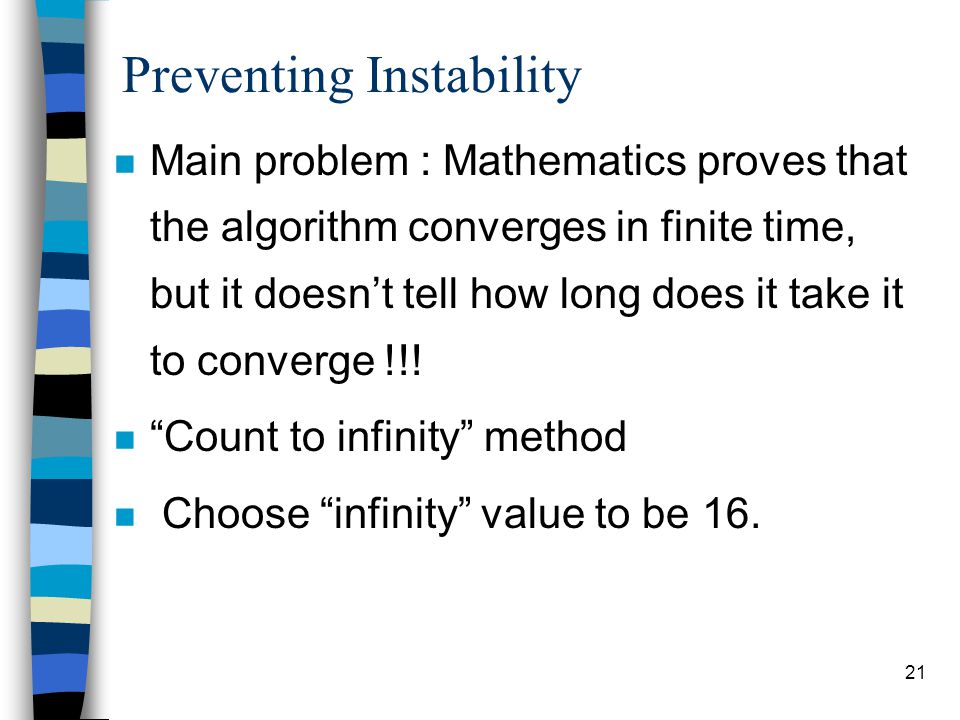 Preventing Instability

Main problem : Mathematics proves that the algorithm converges in finite time, but it doesn’t tell how long does it take it to converge !!!

“Count to infinity” method

Choose “infinity” value to be 16.

21